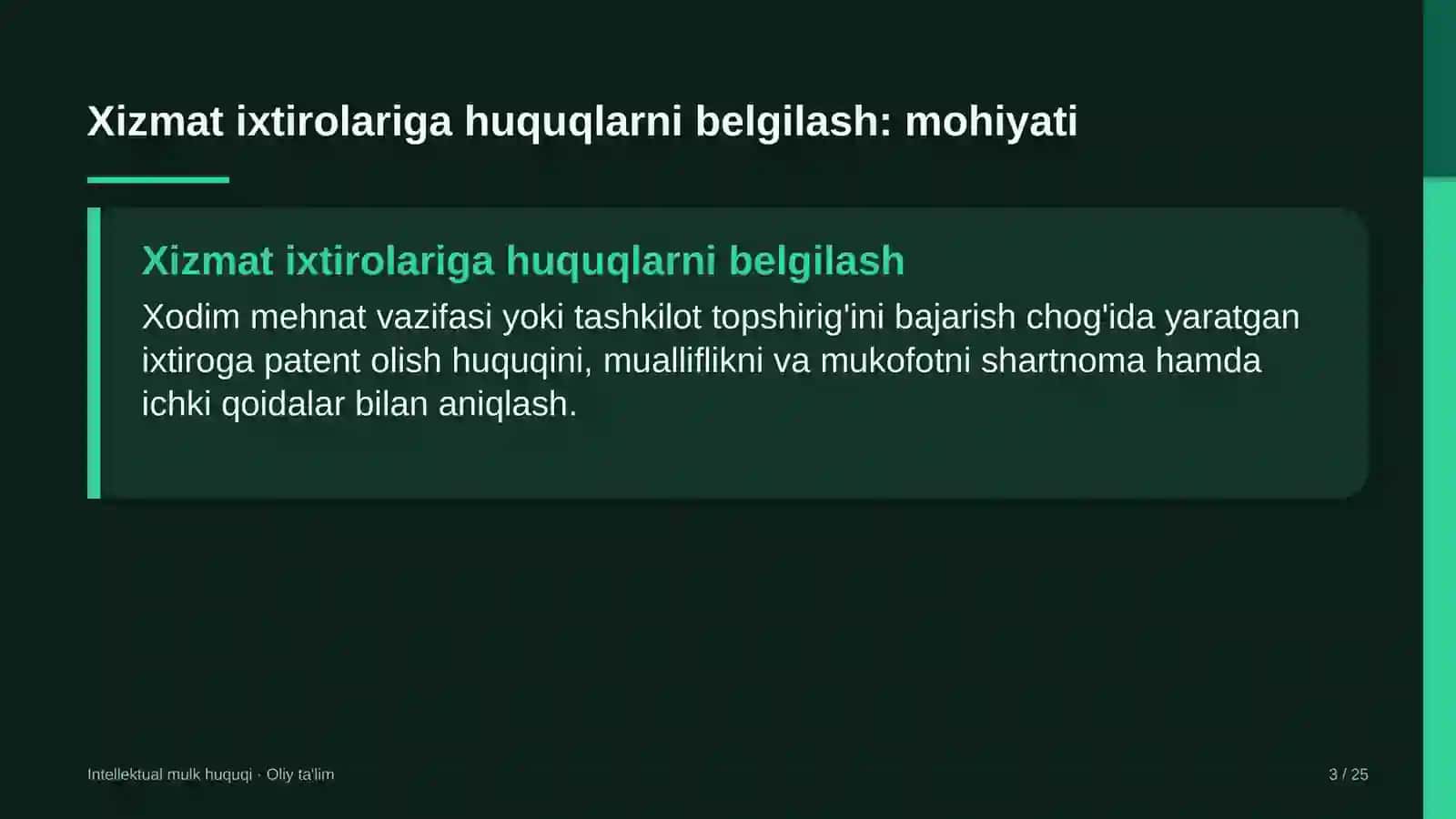 Xizmat ixtirolariga huquqlarni belgilash: mohiyati

Xizmat ixtirolariga huquqlarni belgilash

Xodim mehnat vazifasi yoki tashkilot topshirig'ini bajarish chog'ida yaratgan ixtiroga patent olish huquqini, mualliflikni va mukofotni shartnoma hamda ichki qoidalar bilan aniqlash.

Intellektual mulk huquqi · Oliy ta'lim

3 / 25